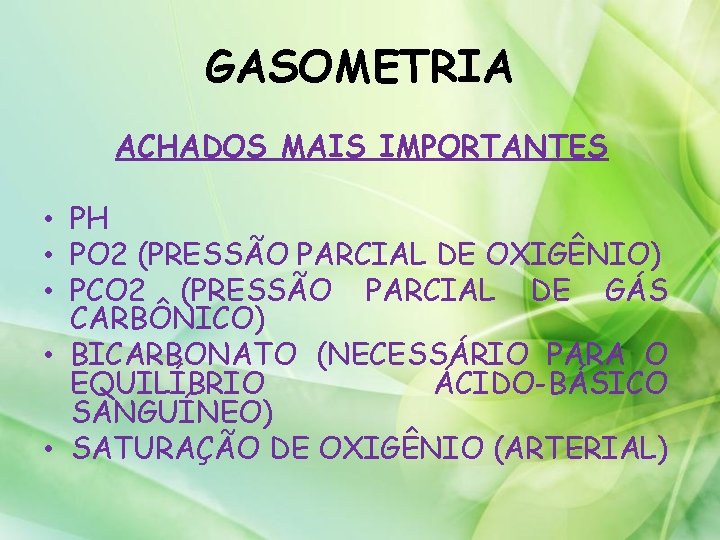 GASOMETRIA

ACHADOS MAIS IMPORTANTES

• PH
• PO2 (PRESSÃO PARCIAL DE OXIGÊNIO)
• PCO2 (PRESSÃO PARCIAL DE GÁS CARBÔNICO)
• BICARBONATO (NECESSÁRIO PARA O EQUILÍBRIO ÁCIDO-BÁSICO SANGUÍNEO)
• SATURAÇÃO DE OXIGÊNIO (ARTERIAL)